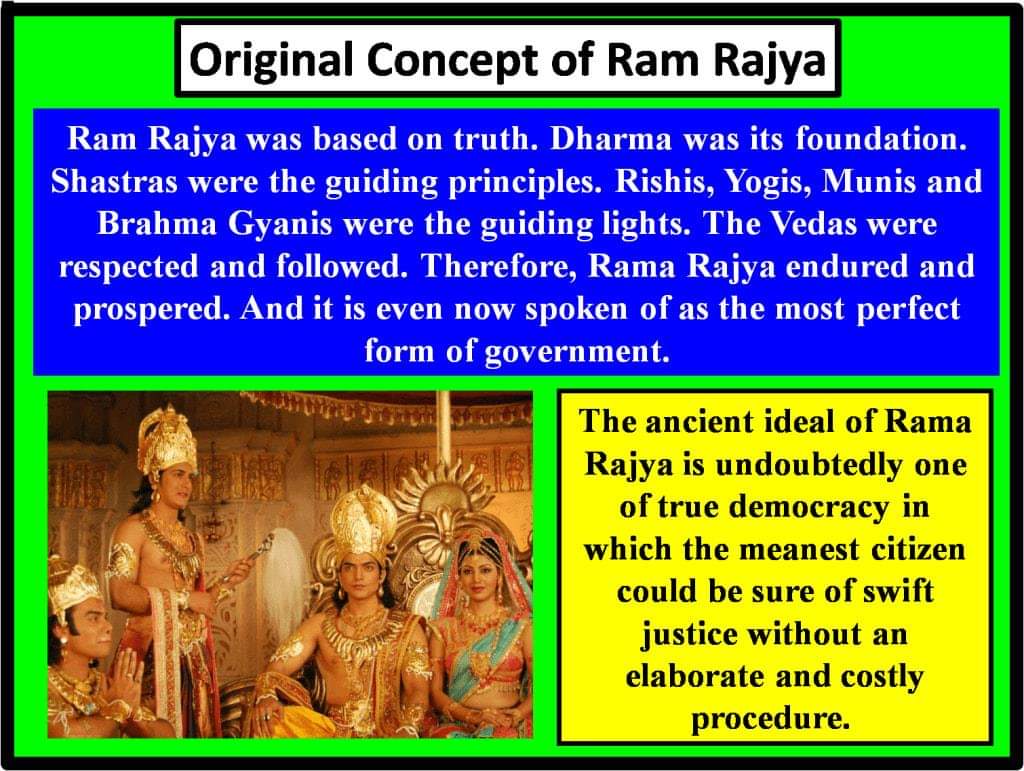 Original Concept of Ram Rajya

Ram Rajya was based on truth. Dharma was its foundation. Shastras were the guiding principles. Rishis, Yogis, Munis and Brahma Gyanis were the guiding lights. The Vedas were respected and followed. Therefore, Rama Rajya endured and prospered. And it is even now spoken of as the most perfect form of government.

The ancient ideal of Rama Rajya is undoubtedly one of true democracy in which the meanest citizen could be sure of swift justice without an elaborate and costly procedure.